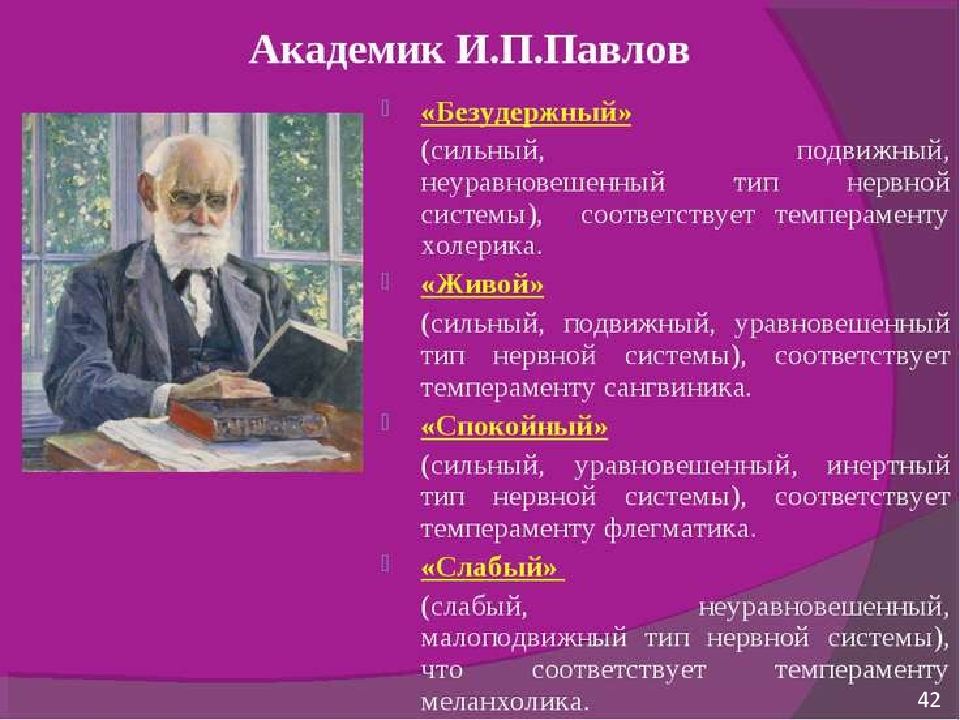 Академик И.П.Павлов

«Безудержный»

(сильный, подвижный, неуравновешенный тип нервной системы), соответствует темпераменту холерика.

«Живой»

(сильный, подвижный, уравновешенный тип нервной системы), соответствует темпераменту сангвиника.

«Спокойный»

(сильный, уравновешенный, инертный тип нервной системы), соответствует темпераменту флегматика.

«Слабый»

(слабый, неуравновешенный, малоподвижный тип нервной системы), что соответствует темпераменту меланхолика.

42